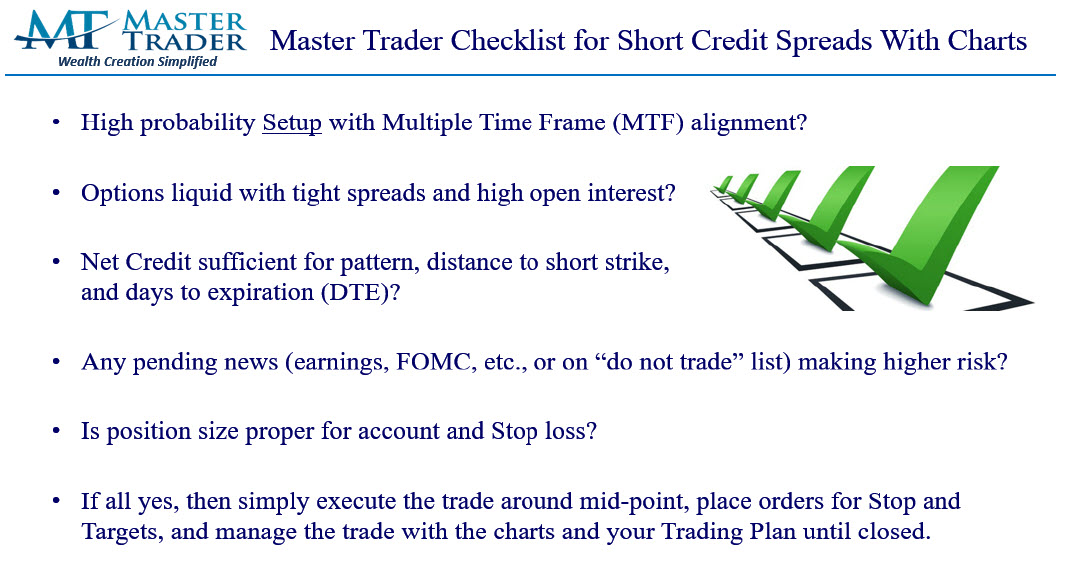 MT MASTER TRADER
Wealth Creation Simplified

Master Trader Checklist for Short Credit Spreads With Charts

• High probability Setup with Multiple Time Frame (MTF) alignment?

• Options liquid with tight spreads and high open interest?

• Net Credit sufficient for pattern, distance to short strike, and days to expiration (DTE)?

• Any pending news (earnings, FOMC, etc., or on “do not trade” list) making higher risk?

• Is position size proper for account and Stop loss?

• If all yes, then simply execute the trade around mid-point, place orders for Stop and Targets, and manage the trade with the charts and your Trading Plan until closed.